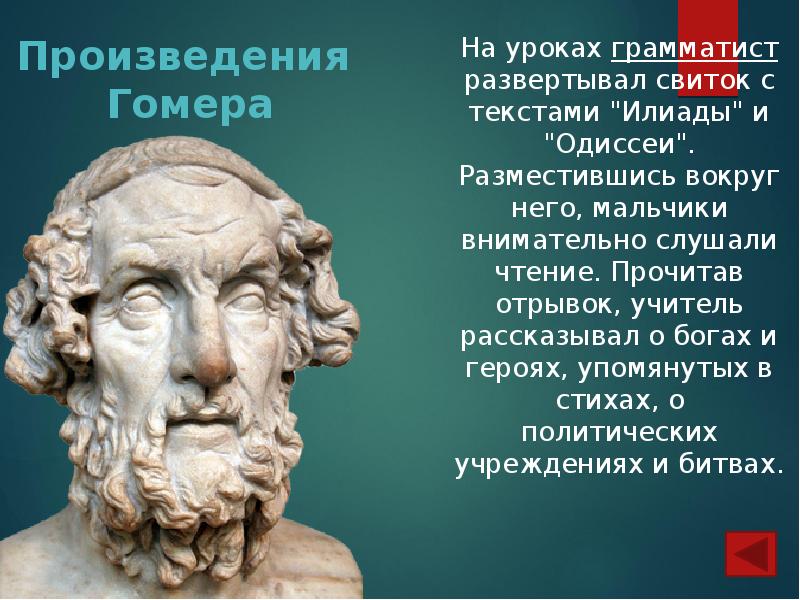 Произведения Гомера

На уроках грамматист развертывал свиток с текстами "Илиады" и "Одиссеи". Разместившись вокруг него, мальчики внимательно слушали чтение. Прочитав отрывок, учитель рассказывал о богах и героях, упомянутых в стихах, о политических учреждениях и битвах.